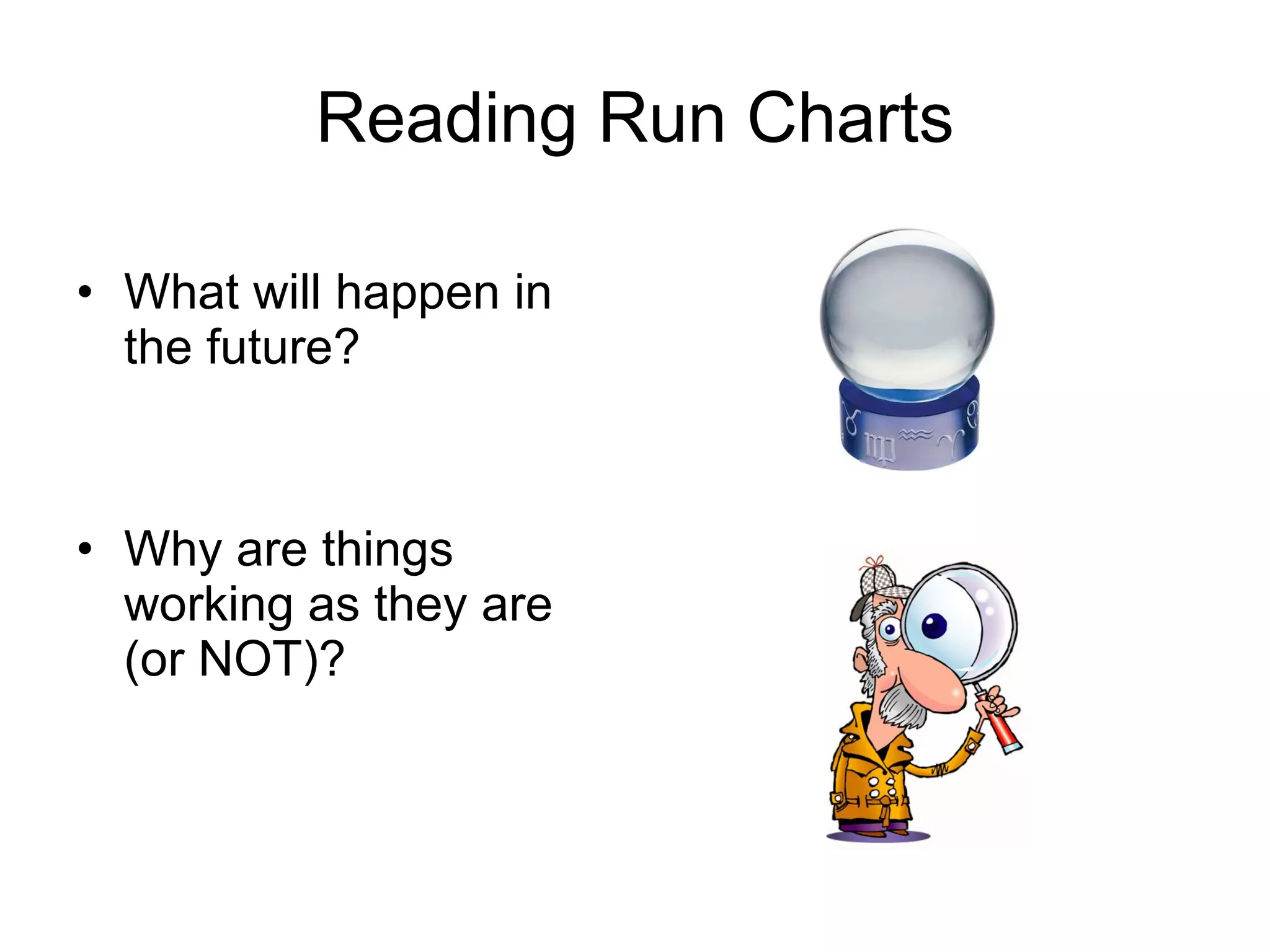 Reading Run Charts

• What will happen in the future?

• Why are things working as they are (or NOT)?